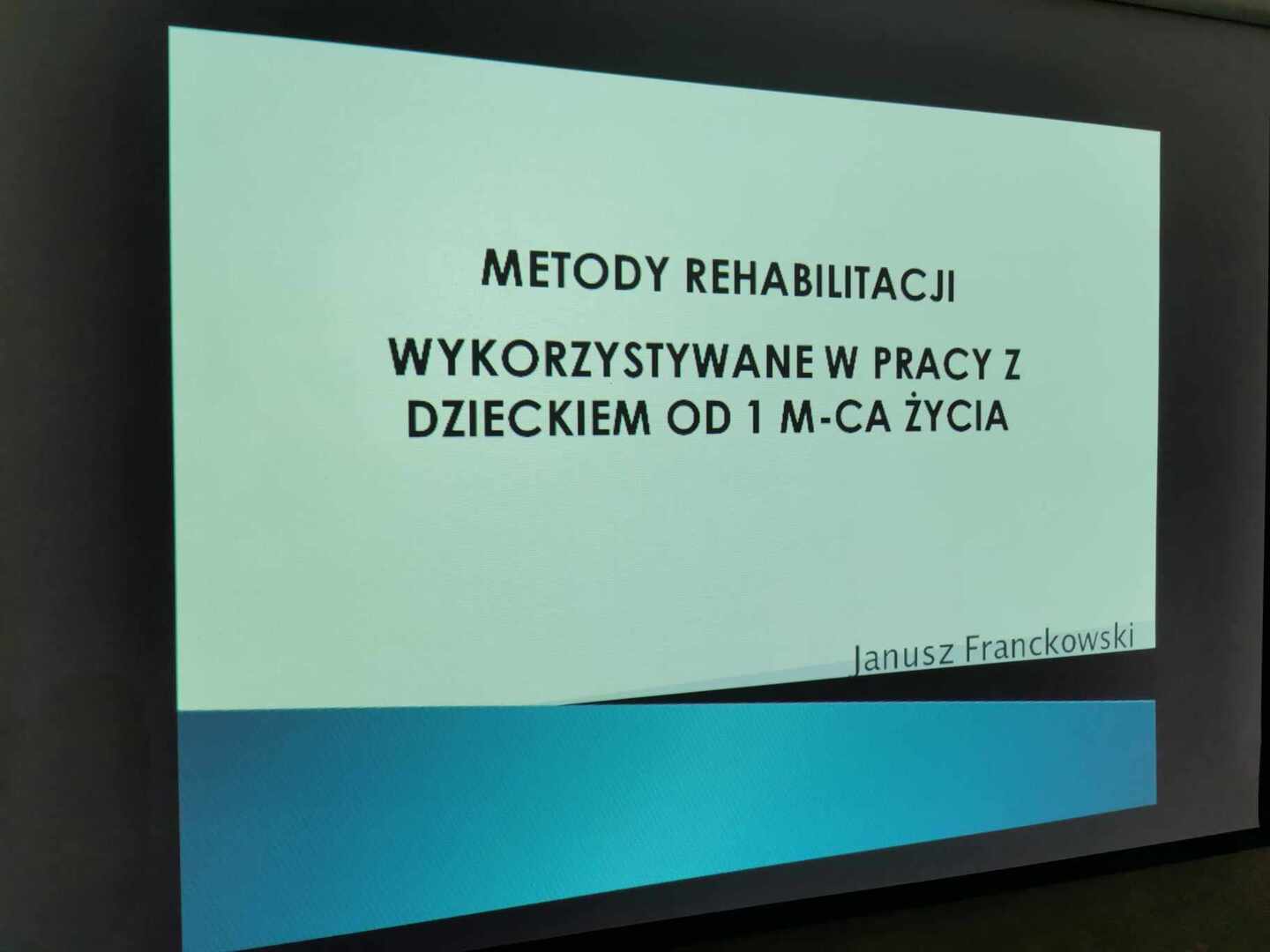 METODY REHABILITACJI

WYKORZYSTYWANE W PRACY Z DZIECKIEM OD 1 M-CA ŻYCIA

Janusz Franckowski